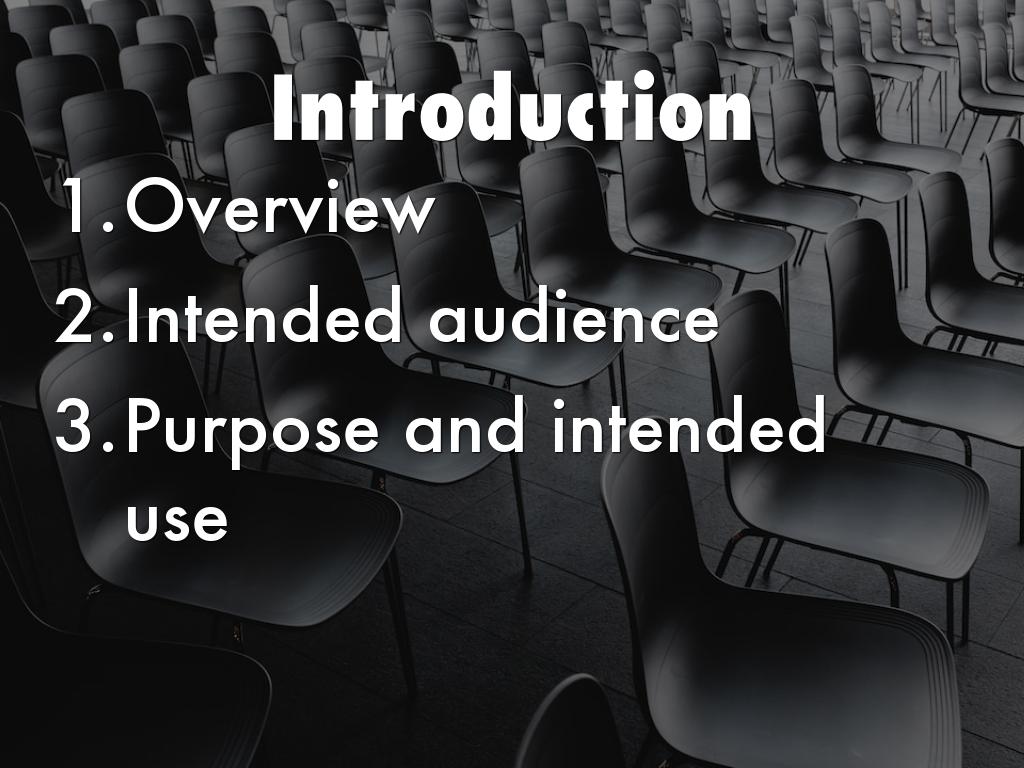 Introduction

1. Overview
2. Intended audience
3. Purpose and intended use